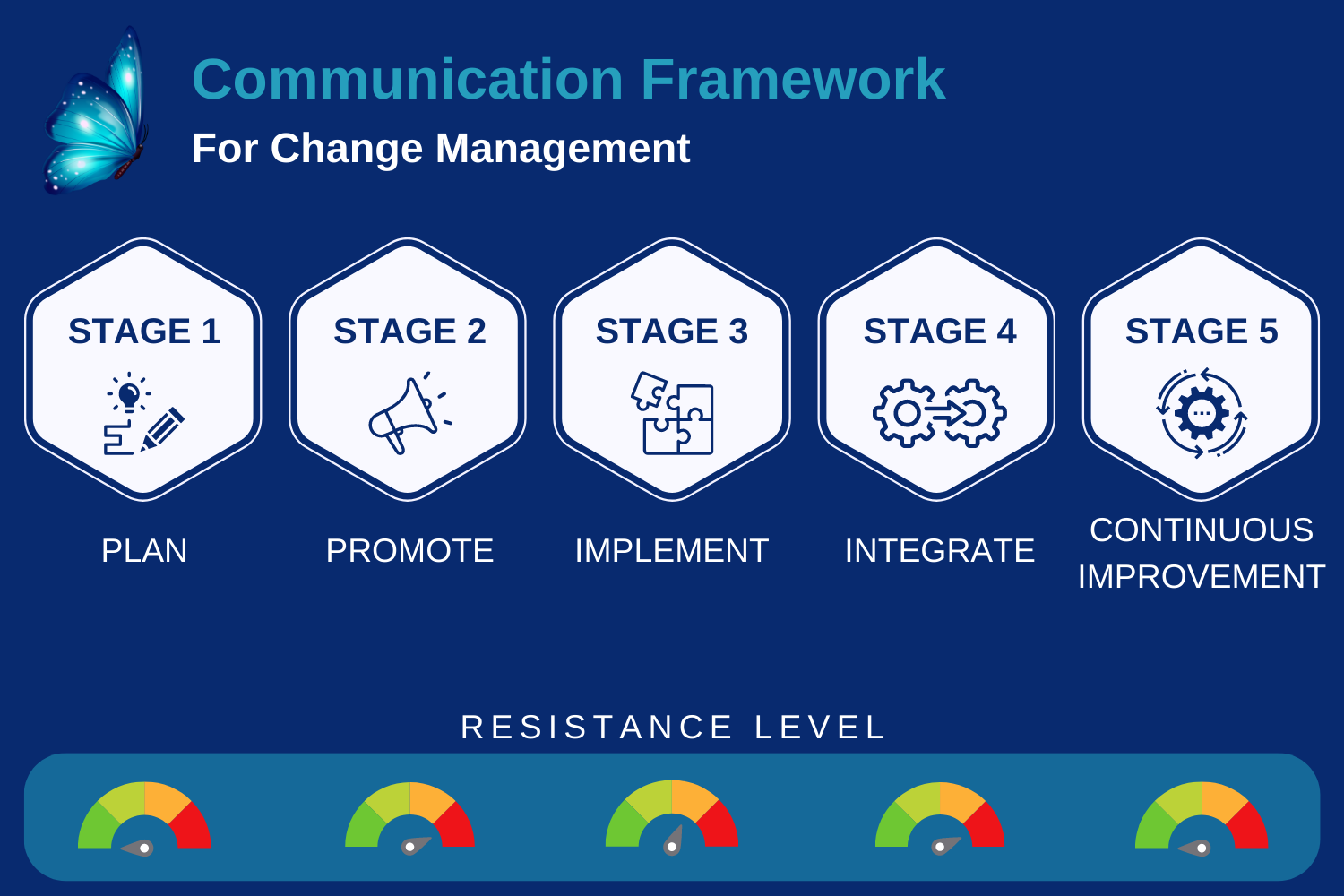 Communication Framework
For Change Management

STAGE 1
PLAN

STAGE 2
PROMOTE

STAGE 3
IMPLEMENT

STAGE 4
INTEGRATE

STAGE 5
CONTINUOUS IMPROVEMENT

RESISTANCE LEVEL